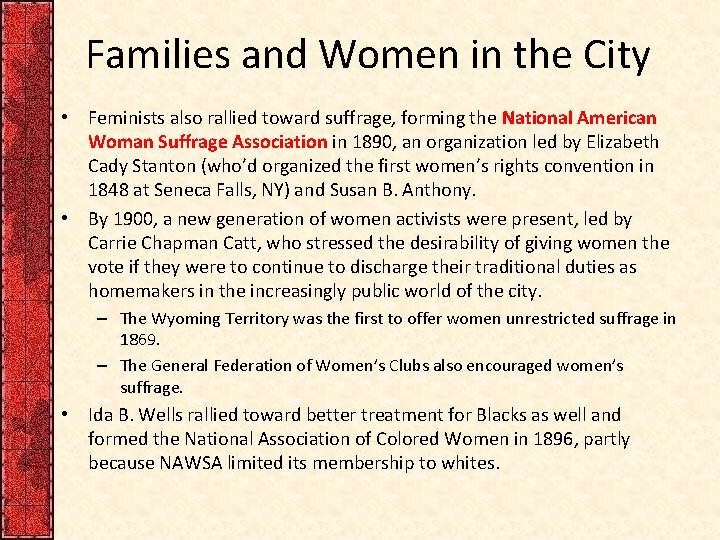 Families and Women in the City

• Feminists also rallied toward suffrage, forming the National American Woman Suffrage Association in 1890, an organization led by Elizabeth Cady Stanton (who'd organized the first women's rights convention in 1848 at Seneca Falls, NY) and Susan B. Anthony.

• By 1900, a new generation of women activists were present, led by Carrie Chapman Catt, who stressed the desirability of giving women the vote if they were to continue to discharge their traditional duties as homemakers in the increasingly public world of the city.

– The Wyoming Territory was the first to offer women unrestricted suffrage in 1869.

– The General Federation of Women's Clubs also encouraged women's suffrage.

• Ida B. Wells rallied toward better treatment for Blacks as well and formed the National Association of Colored Women in 1896, partly because NAWSA limited its membership to whites.